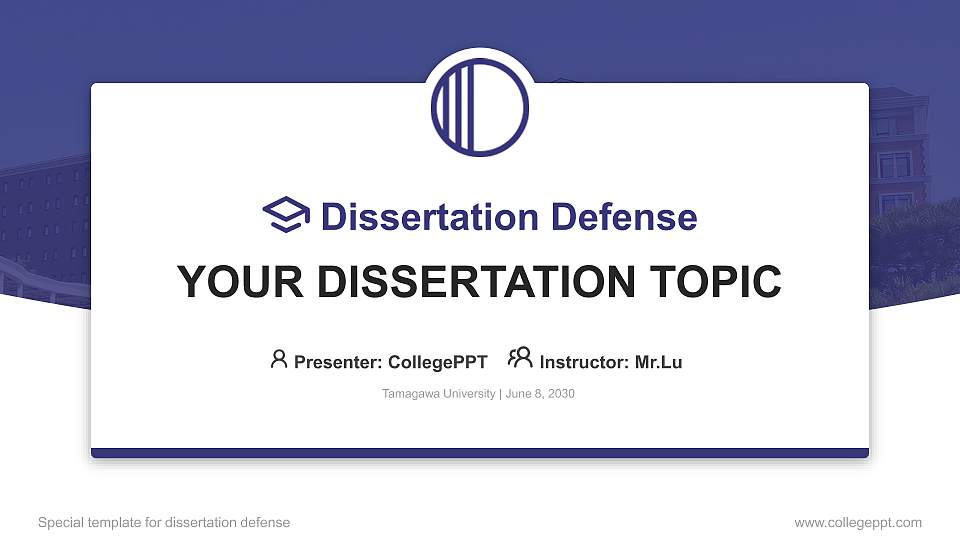 Dissertation Defense

YOUR DISSERTATION TOPIC

Presenter: CollegePPT Instructor: Mr.Lu

Tamagawa University | June 8, 2030

Special template for dissertation defense

www.collegeppt.com